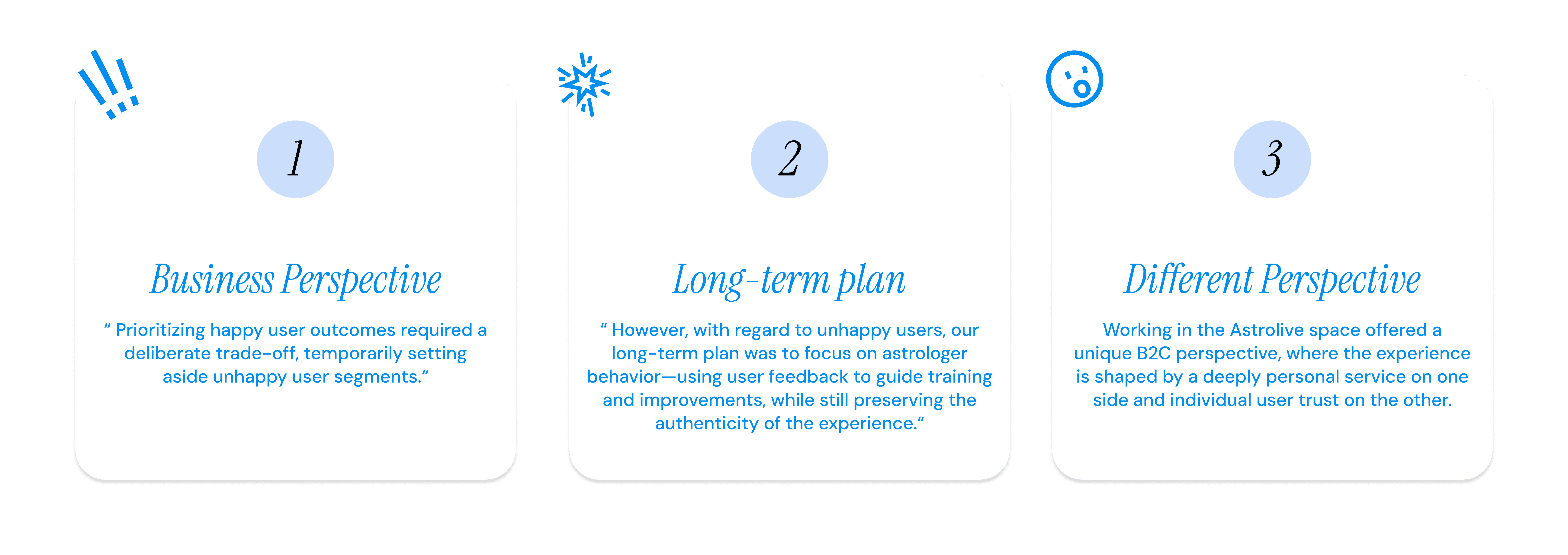 1

Business Perspective

“ Prioritizing happy user outcomes required a deliberate trade-off, temporarily setting aside unhappy user segments.“

2

Long-term plan

“ However, with regard to unhappy users, our long-term plan was to focus on astrologer behavior—using user feedback to guide training and improvements, while still preserving the authenticity of the experience.“

3

Different Perspective

Working in the Astrolive space offered a unique B2C perspective, where the experience is shaped by a deeply personal service on one side and individual user trust on the other.